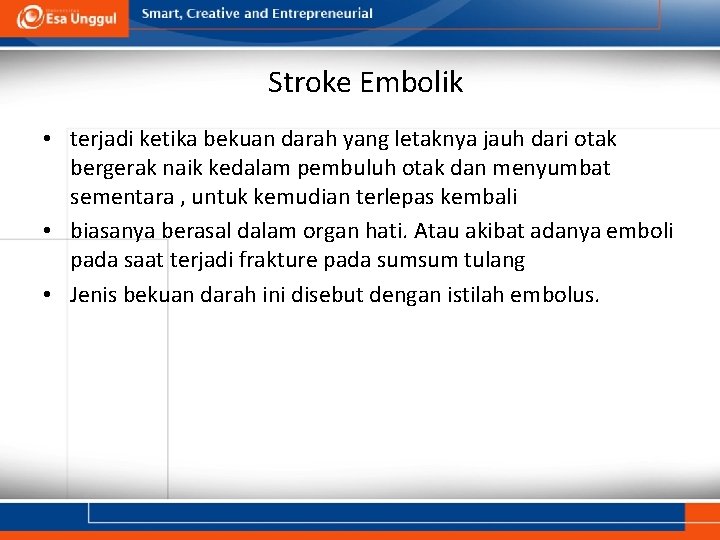 Esa Unggul

Smart, Creative and Entrepreneurial

Stroke Embolik

• terjadi ketika bekuan darah yang letaknya jauh dari otak bergerak naik kedalam pembuluh otak dan menyumbat sementara , untuk kemudian terlepas kembali
• biasanya berasal dalam organ hati. Atau akibat adanya emboli pada saat terjadi frakture pada sumsum tulang
• Jenis bekuan darah ini disebut dengan istilah embolus.